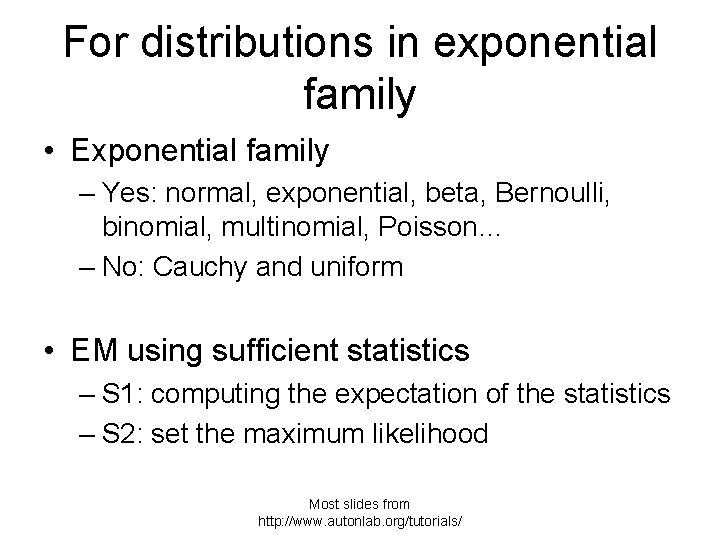 For distributions in exponential family

• Exponential family
  – Yes: normal, exponential, beta, Bernoulli, binomial, multinomial, Poisson…
  – No: Cauchy and uniform

• EM using sufficient statistics
  – S1: computing the expectation of the statistics
  – S2: set the maximum likelihood

Most slides from
http://www.autonlab.org/tutorials/